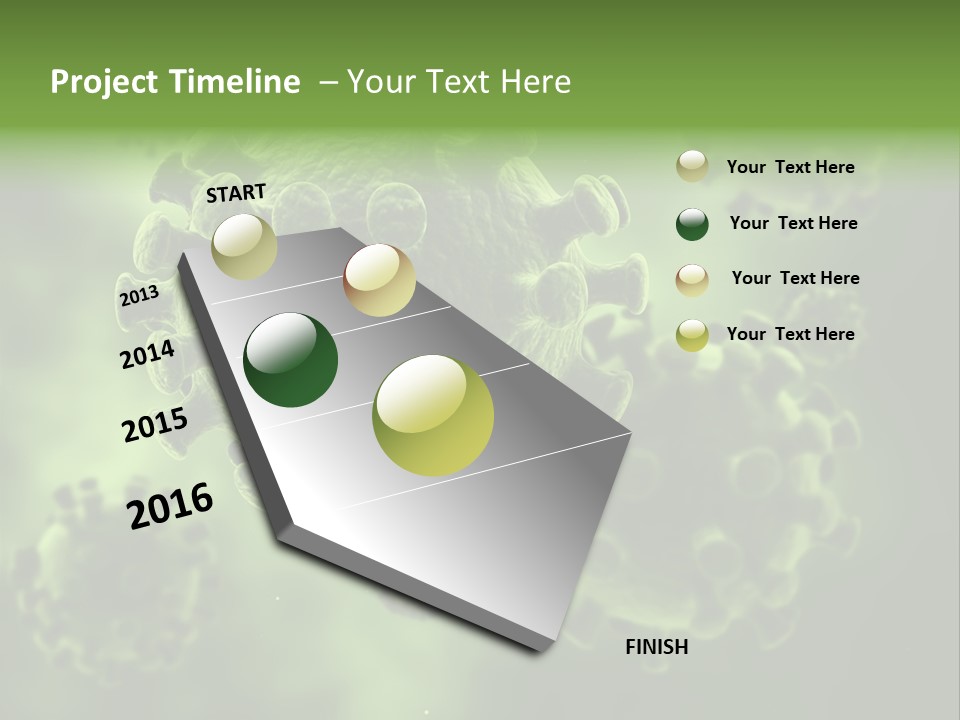 Project Timeline – Your Text Here

START

2013

2014

2015

2016

FINISH

Your Text Here

Your Text Here

Your Text Here

Your Text Here